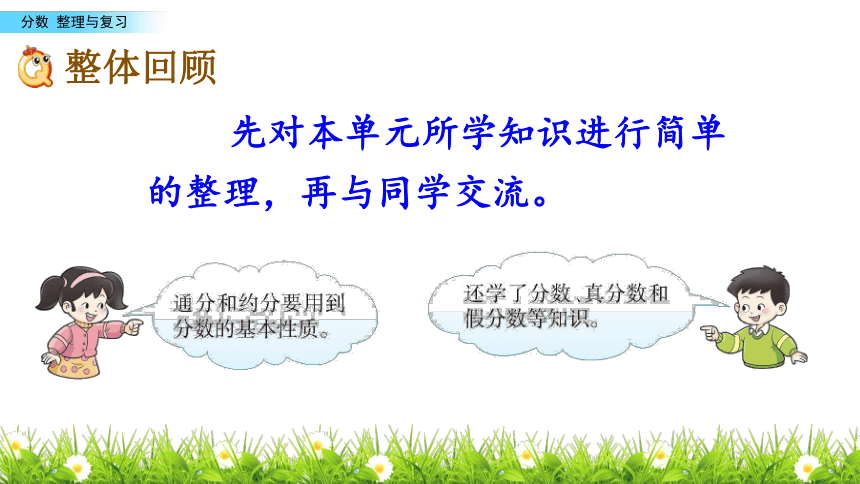 分数 整理与复习

整体回顾

先对本单元所学知识进行简单的整理，再与同学交流。

通分和约分要用到分数的基本性质。

还学了分数、真分数和假分数等知识。